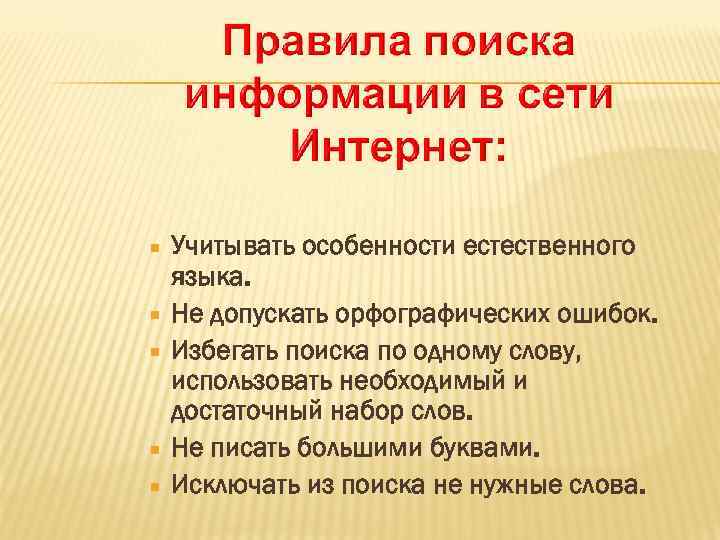 Правила поиска информации в сети Интернет:

- Учитывать особенности естественного языка.
- Не допускать орфографических ошибок.
- Избегать поиска по одному слову, использовать необходимый и достаточный набор слов.
- Не писать большими буквами.
- Исключать из поиска не нужные слова.